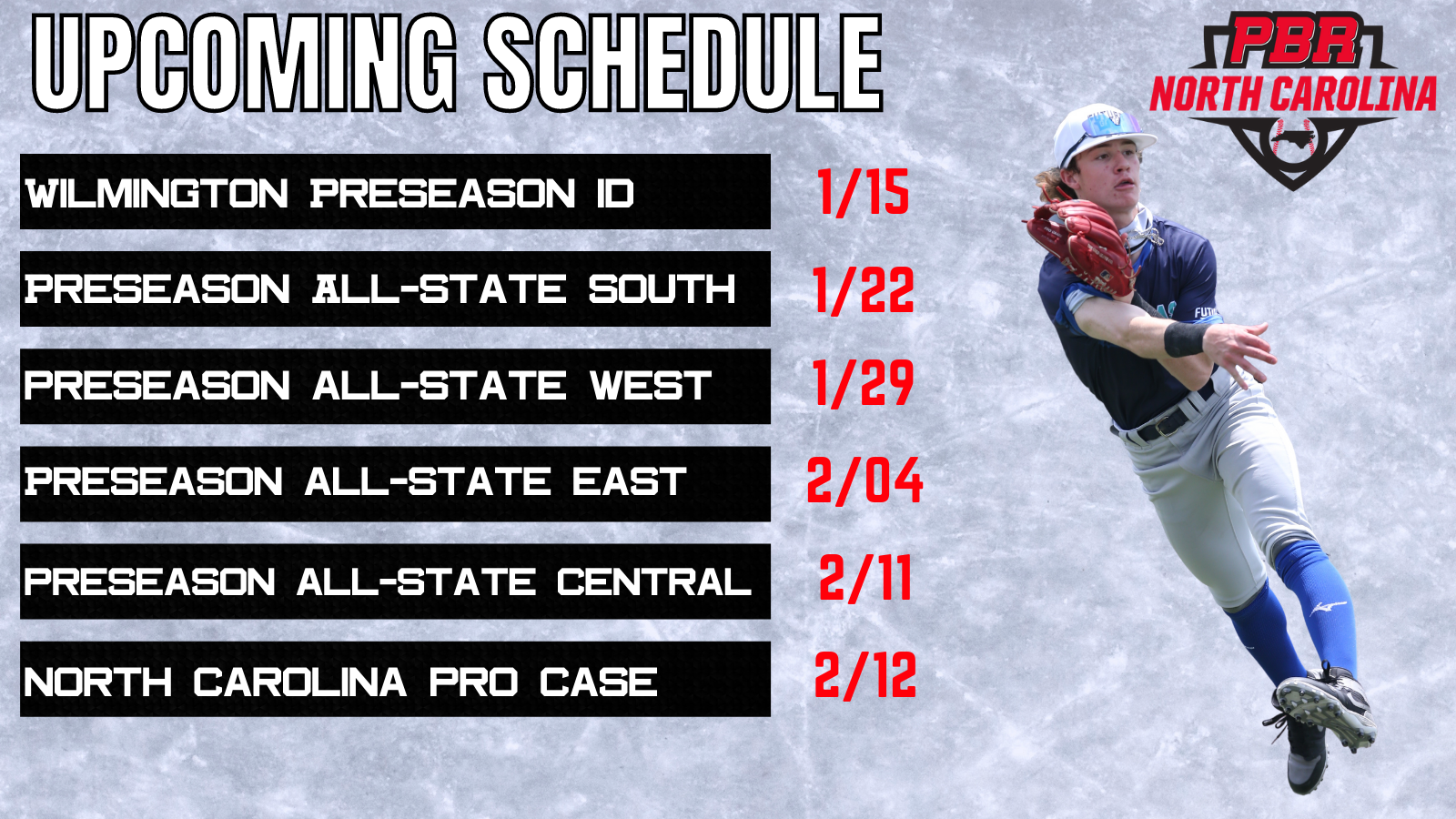 UPCOMING SCHEDULE

PBR NORTH CAROLINA

WILMINGTON PRESEASON ID 1/15

PRESEASON ALL-STATE SOUTH 1/22

PRESEASON ALL-STATE WEST 1/29

PRESEASON ALL-STATE EAST 2/04

PRESEASON ALL-STATE CENTRAL 2/11

NORTH CAROLINA PRO CASE 2/12